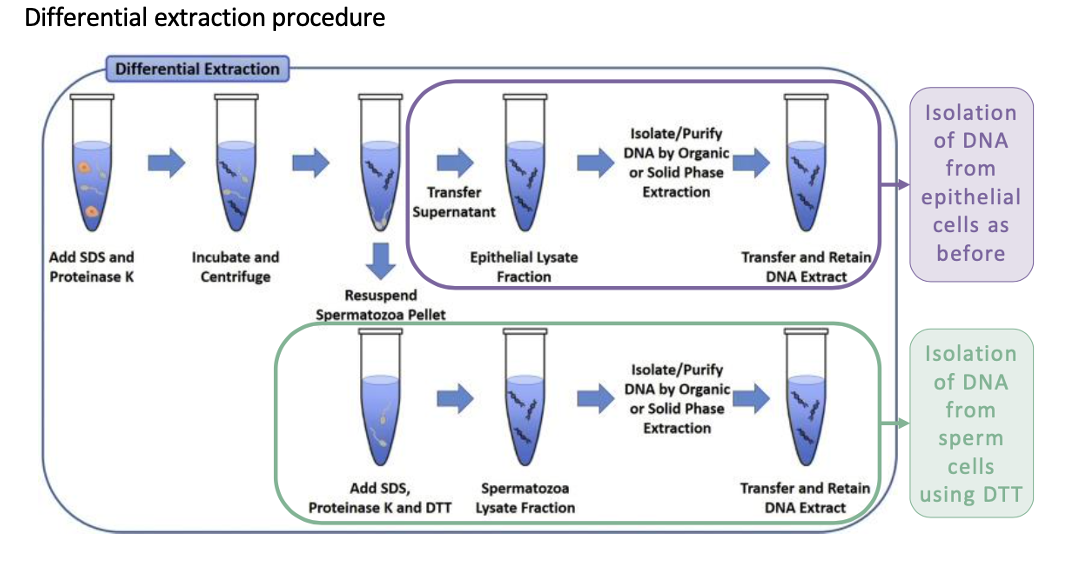 Differential extraction procedure

Differential Extraction

Add SDS and Proteinase K

Incubate and Centrifuge

Transfer Supernatant

Epithelial Lysate Fraction

Isolate/Purify DNA by Organic or Solid Phase Extraction

Transfer and Retain DNA Extract

Isolation of DNA from epithelial cells as before

Resuspend Spermatozoa Pellet

Add SDS, Proteinase K and DTT

Spermatozoa Lysate Fraction

Isolate/Purify DNA by Organic or Solid Phase Extraction

Transfer and Retain DNA Extract

Isolation of DNA from sperm cells using DTT